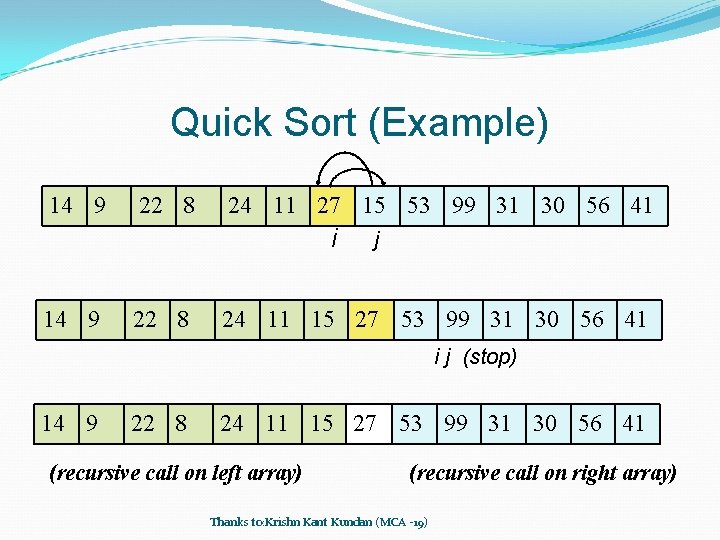 Quick Sort (Example)

| 14 | 9 | 22 | 8 | 24 | 11 | 27 | 15 | 53 | 99 | 31 | 30 | 56 | 41 |
|---|---|---|---|---|---|---|---|---|---|---|---|---|---|

i j

| 14 | 9 | 22 | 8 | 24 | 11 | 15 | 27 | 53 | 99 | 31 | 30 | 56 | 41 |
|---|---|---|---|---|---|---|---|---|---|---|---|---|---|

i j (stop)

| 14 | 9 | 22 | 8 | 24 | 11 | 15 | 27 | 53 | 99 | 31 | 30 | 56 | 41 |
|---|---|---|---|---|---|---|---|---|---|---|---|---|---|

(recursive call on left array)

(recursive call on right array)

Thanks to:Krishn Kant Kundan (MCA -19)